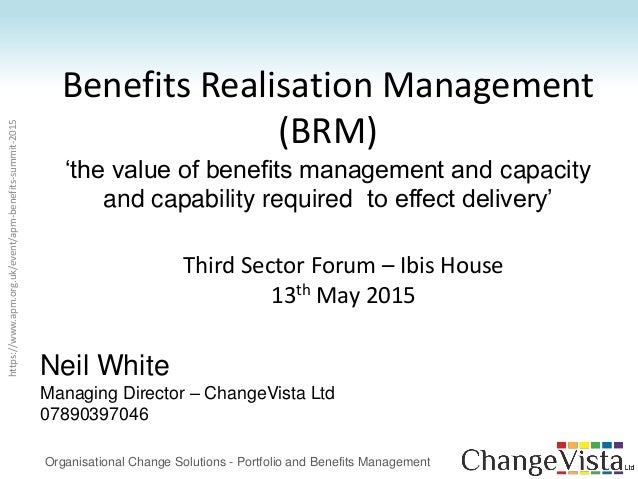 https://www.apm.org.uk/event/apm-benefits-summit-2015

Benefits Realisation Management (BRM)

‘the value of benefits management and capacity and capability required to effect delivery’

Third Sector Forum – Ibis House
13$^{th}$ May 2015

Neil White
Managing Director – ChangeVista Ltd
07890397046

Organisational Change Solutions - Portfolio and Benefits Management

ChangeVista Ltd